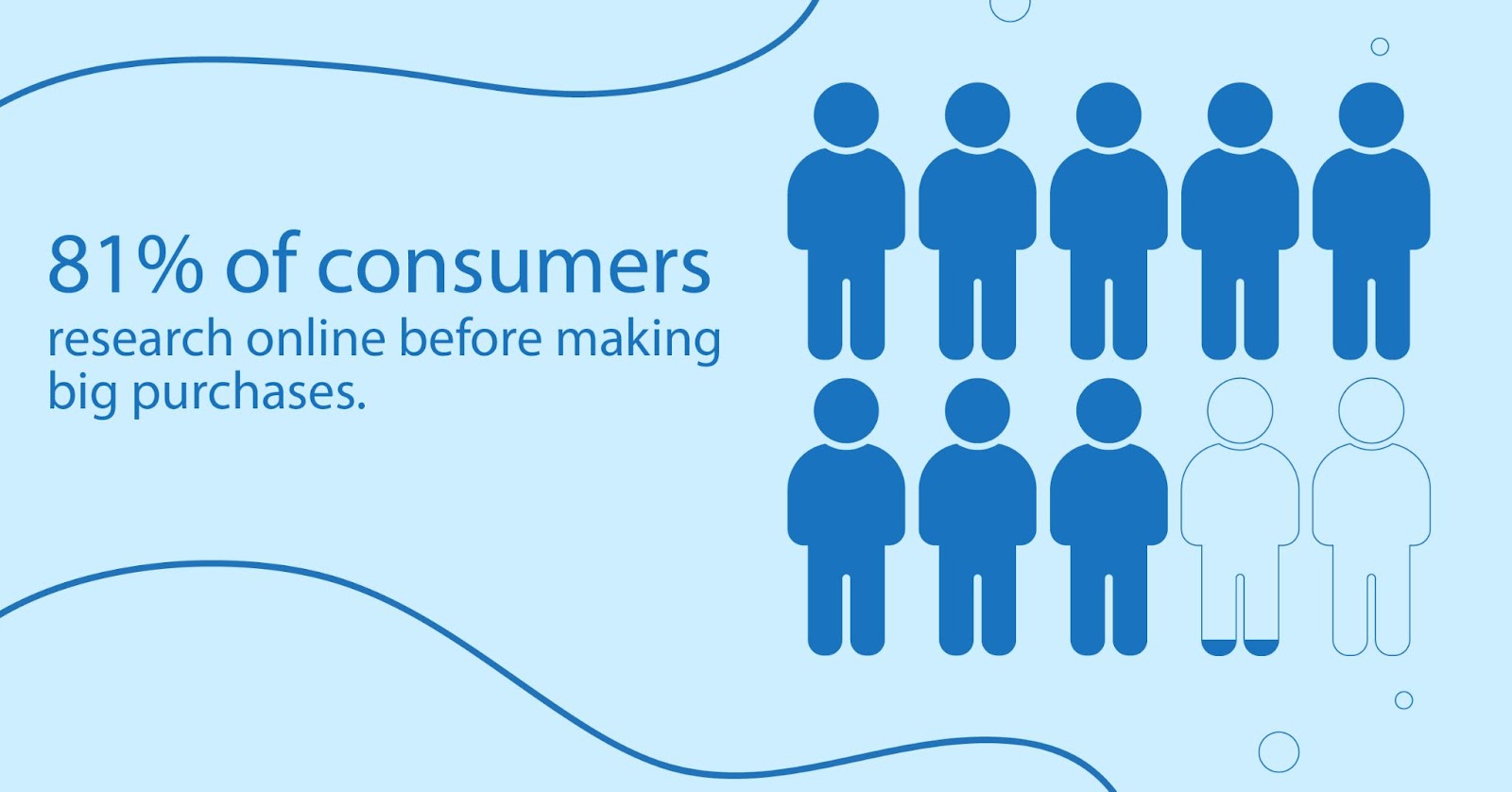 81% of consumers
research online before making big purchases.